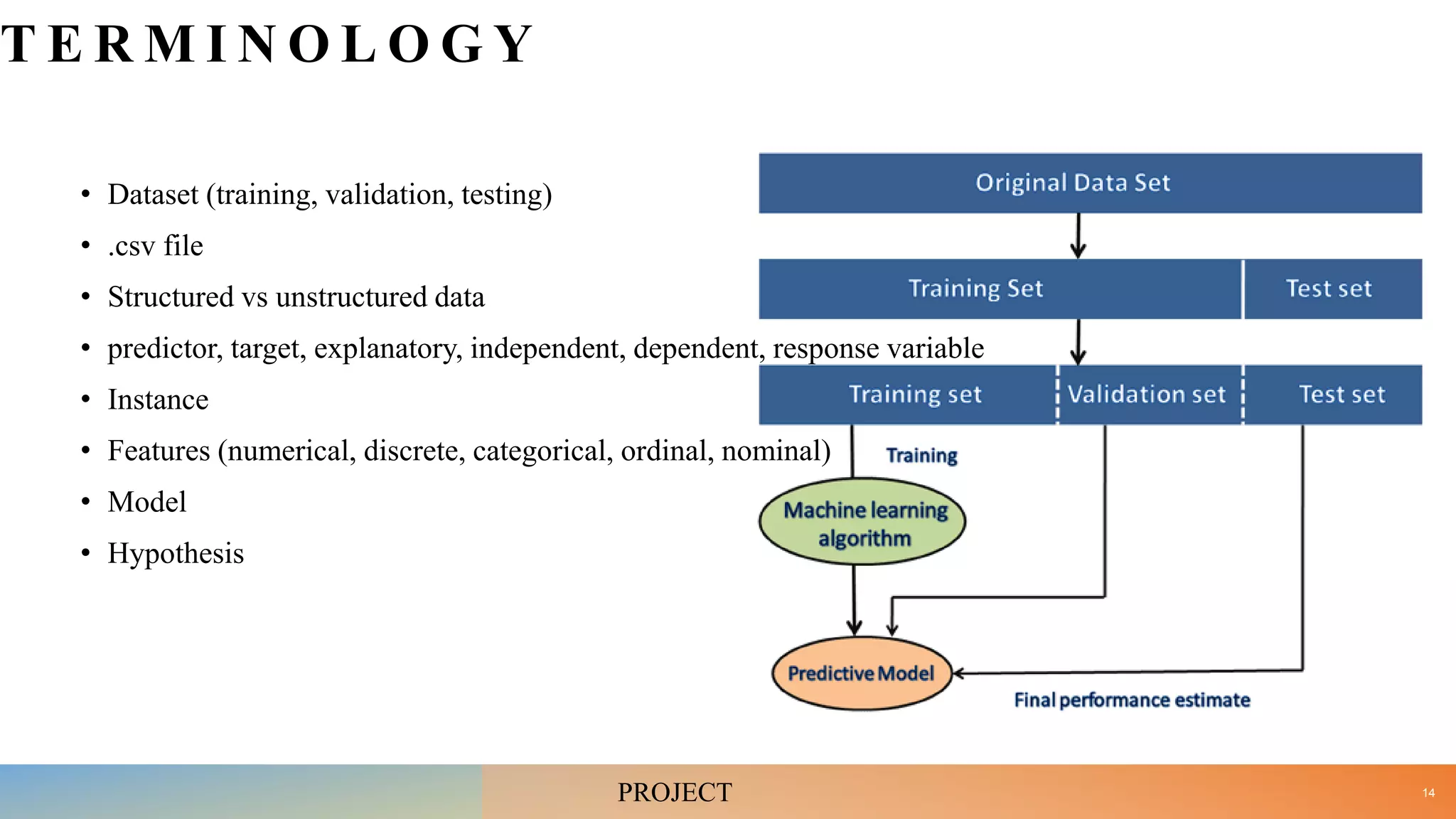 TERMINOLOGY

• Dataset (training, validation, testing)
• .csv file
• Structured vs unstructured data
• predictor, target, explanatory, independent, dependent, response variable
• Instance
• Features (numerical, discrete, categorical, ordinal, nominal)
• Model
• Hypothesis

Original Data Set
Training Set
Test set
Training set
Validation set
Test set
Training
Machine learning algorithm
Predictive Model
Final performance estimate

PROJECT
14